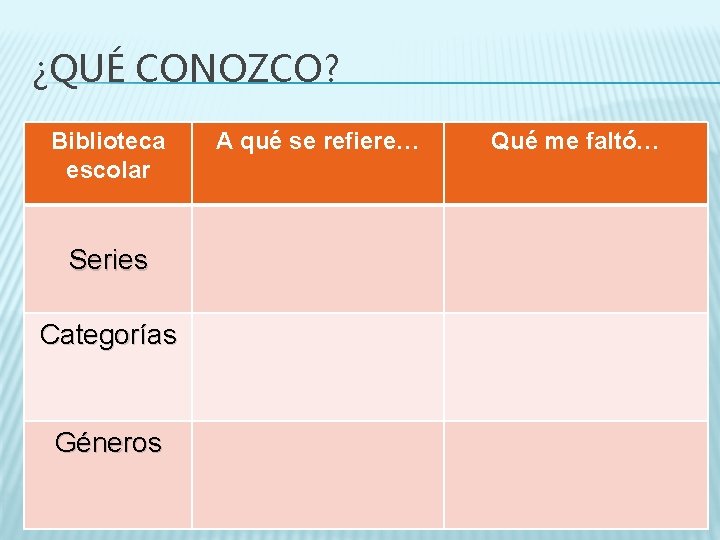 ¿QUÉ CONOZCO?

| Biblioteca escolar | A qué se refiere… | Qué me faltó… |
|---|---|---|
| Series | | |
| Categorías | | |
| Géneros | | |